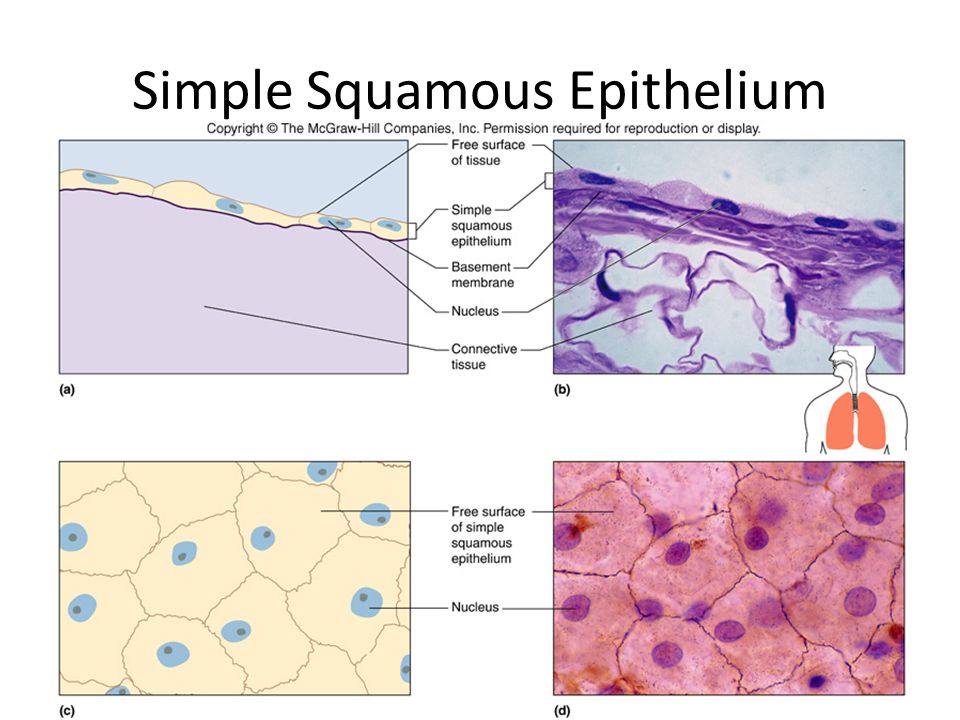 Simple Squamous Epithelium

Copyright © The McGraw-Hill Companies, Inc. Permission required for reproduction or display.

Free surface of tissue

Simple squamous epithelium

Basement membrane

Nucleus

Connective tissue

(a)

(b)

Free surface of simple squamous epithelium

Nucleus

(c)

(d)